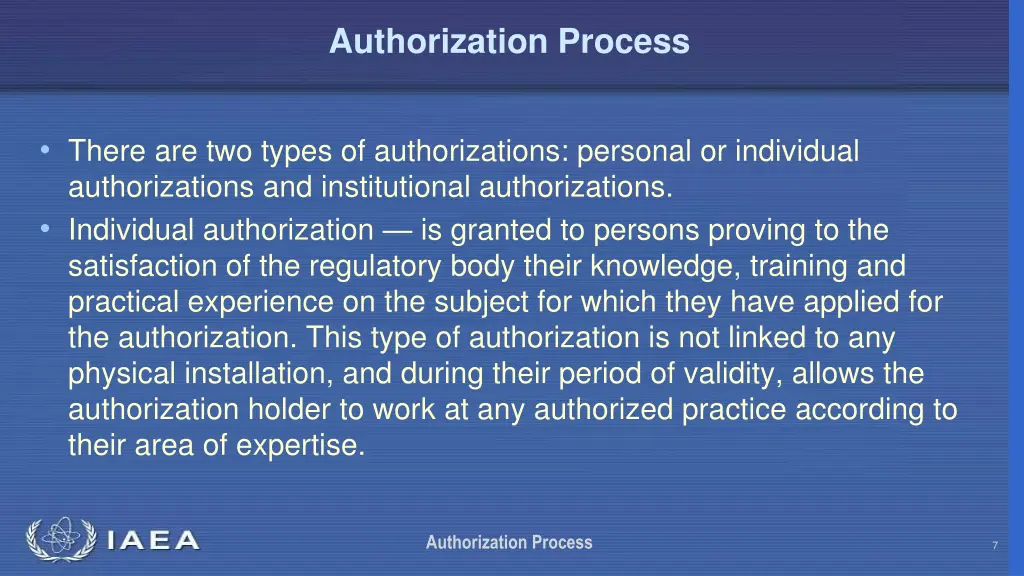 Authorization Process

• There are two types of authorizations: personal or individual authorizations and institutional authorizations.
• Individual authorization — is granted to persons proving to the satisfaction of the regulatory body their knowledge, training and practical experience on the subject for which they have applied for the authorization. This type of authorization is not linked to any physical installation, and during their period of validity, allows the authorization holder to work at any authorized practice according to their area of expertise.

IAEA

Authorization Process

7